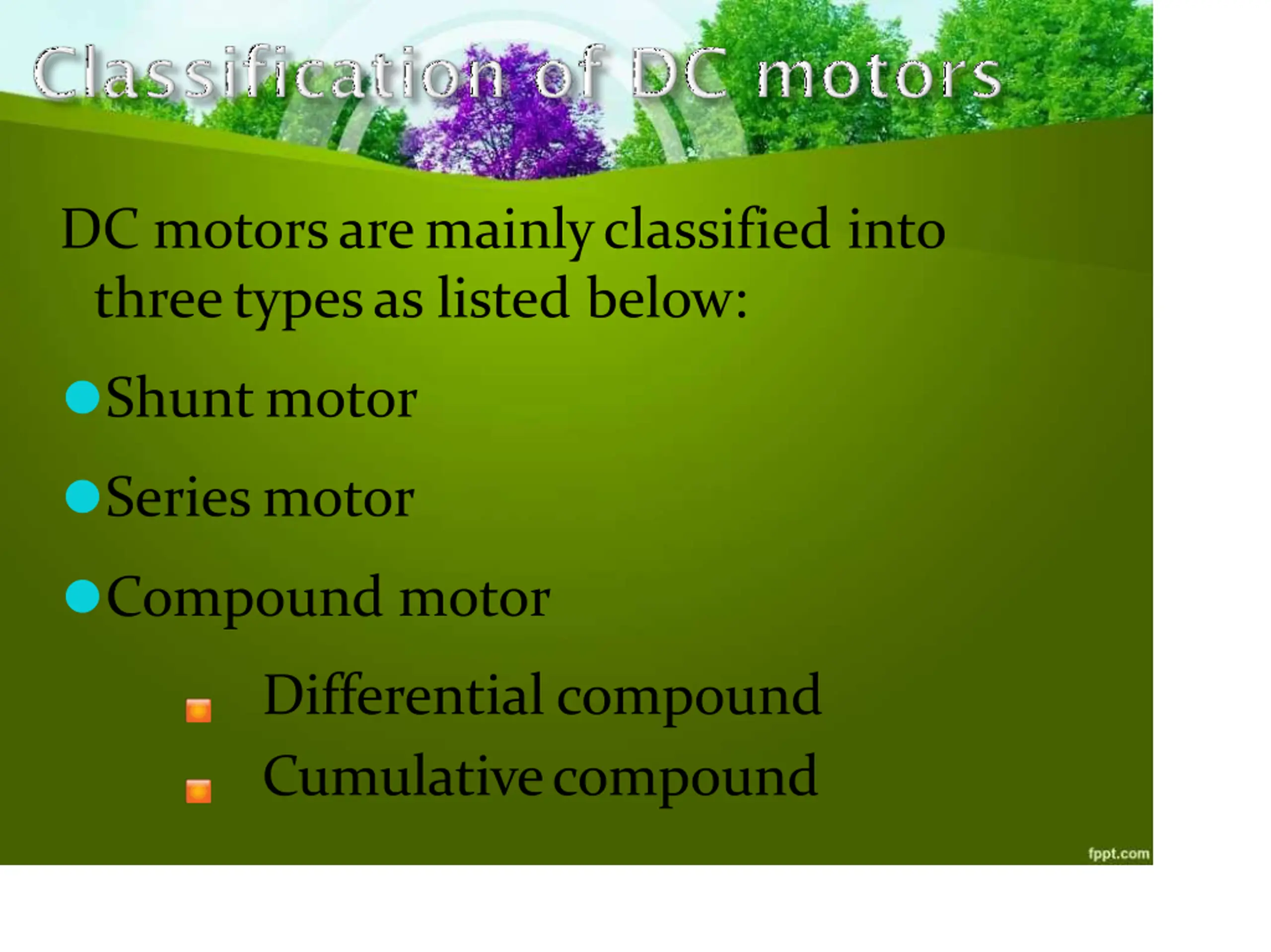 Classification of DC motors

DC motors are mainly classified into three types as listed below:

Shunt motor

Series motor

Compound motor

Differential compound

Cumulative compound

fppt.com